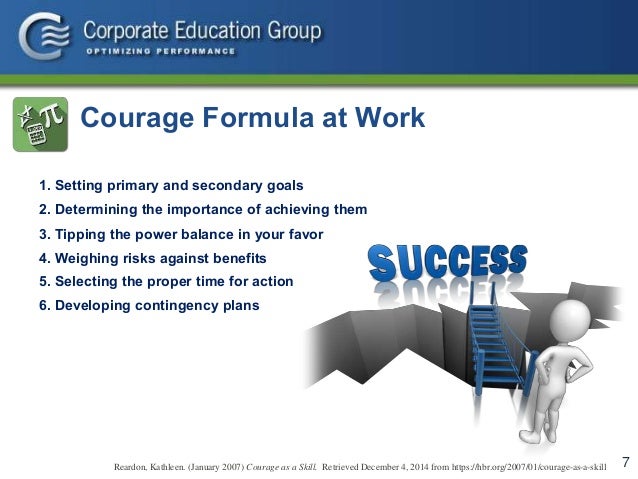 Corporate Education Group

OPTIMIZING PERFORMANCE

Courage Formula at Work

1. Setting primary and secondary goals
2. Determining the importance of achieving them
3. Tipping the power balance in your favor
4. Weighing risks against benefits
5. Selecting the proper time for action
6. Developing contingency plans

SUCCESS

Reardon, Kathleen. (January 2007) Courage as a Skill. Retrieved December 4, 2014 from https://hbr.org/2007/01/courage-as-a-skill

7